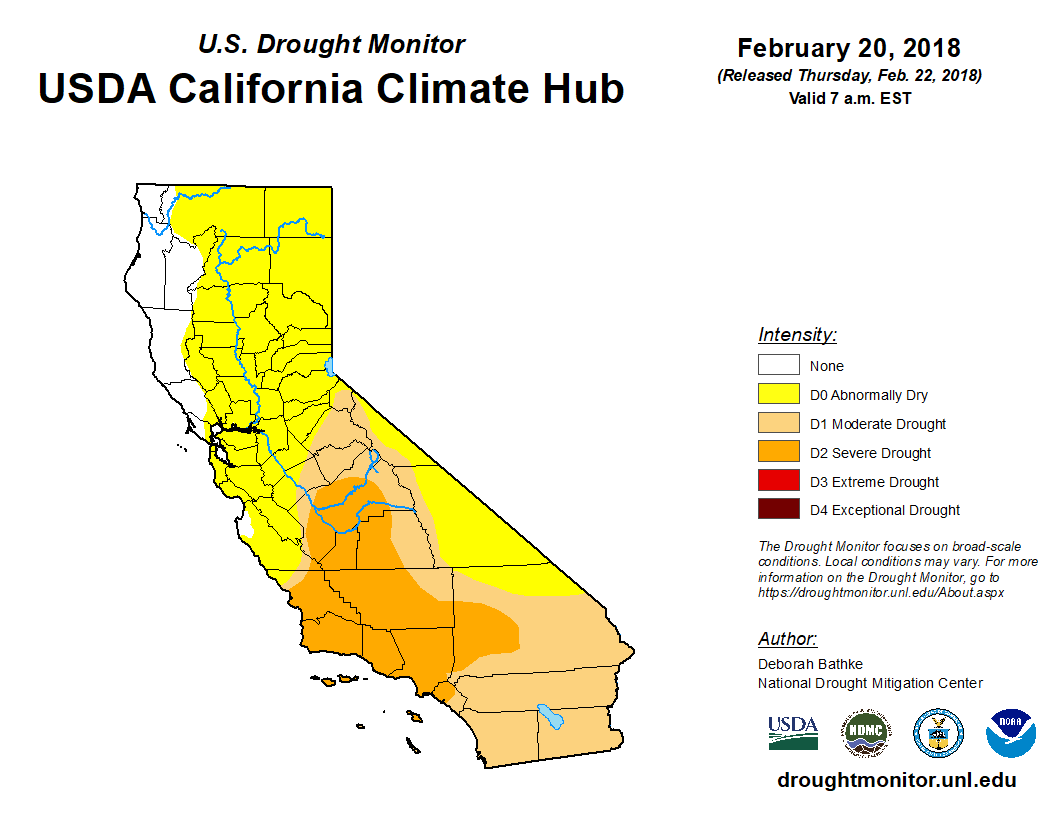 U.S. Drought Monitor
USDA California Climate Hub

February 20, 2018
(Released Thursday, Feb. 22, 2018)
Valid 7 a.m. EST

Intensity:
None
D0 Abnormally Dry
D1 Moderate Drought
D2 Severe Drought
D3 Extreme Drought
D4 Exceptional Drought

The Drought Monitor focuses on broad-scale conditions. Local conditions may vary. For more information on the Drought Monitor, go to https://droughtmonitor.unl.edu/About.aspx

Author:
Deborah Bathke
National Drought Mitigation Center

USDA
NDMC
NOAA

droughtmonitor.unl.edu